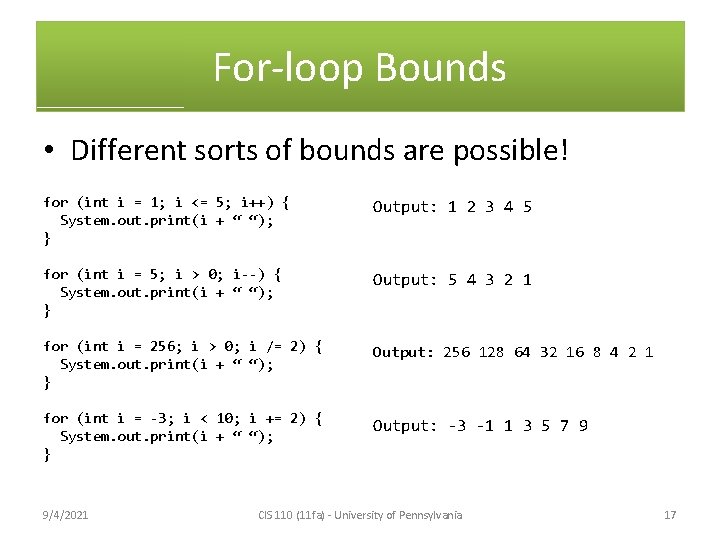 For-loop Bounds

• Different sorts of bounds are possible!

for (int i = 1; i <= 5; i++) {
  System.out.print(i + “ “);
}

Output: 1 2 3 4 5

for (int i = 5; i > 0; i--) {
  System.out.print(i + “ “);
}

Output: 5 4 3 2 1

for (int i = 256; i > 0; i /= 2) {
  System.out.print(i + “ “);
}

Output: 256 128 64 32 16 8 4 2 1

for (int i = -3; i < 10; i += 2) {
  System.out.print(i + “ “);
}

Output: -3 -1 1 3 5 7 9

9/4/2021

CIS 110 (11fa) - University of Pennsylvania

17